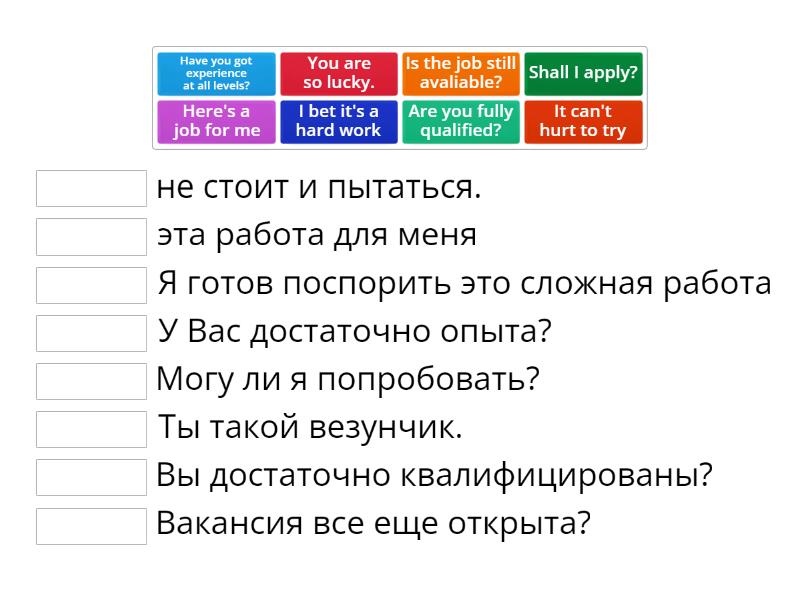 Have you got experience at all levels?

You are so lucky.

Is the job still avaliable?

Shall I apply?

Here's a job for me

I bet it's a hard work

Are you fully qualified?

It can't hurt to try

не стоит и пытаться.

эта работа для меня

Я готов поспорить это сложная работа

У Вас достаточно опыта?

Могу ли я попробовать?

Ты такой везунчик.

Вы достаточно квалифицированы?

Вакансия все еще открыта?